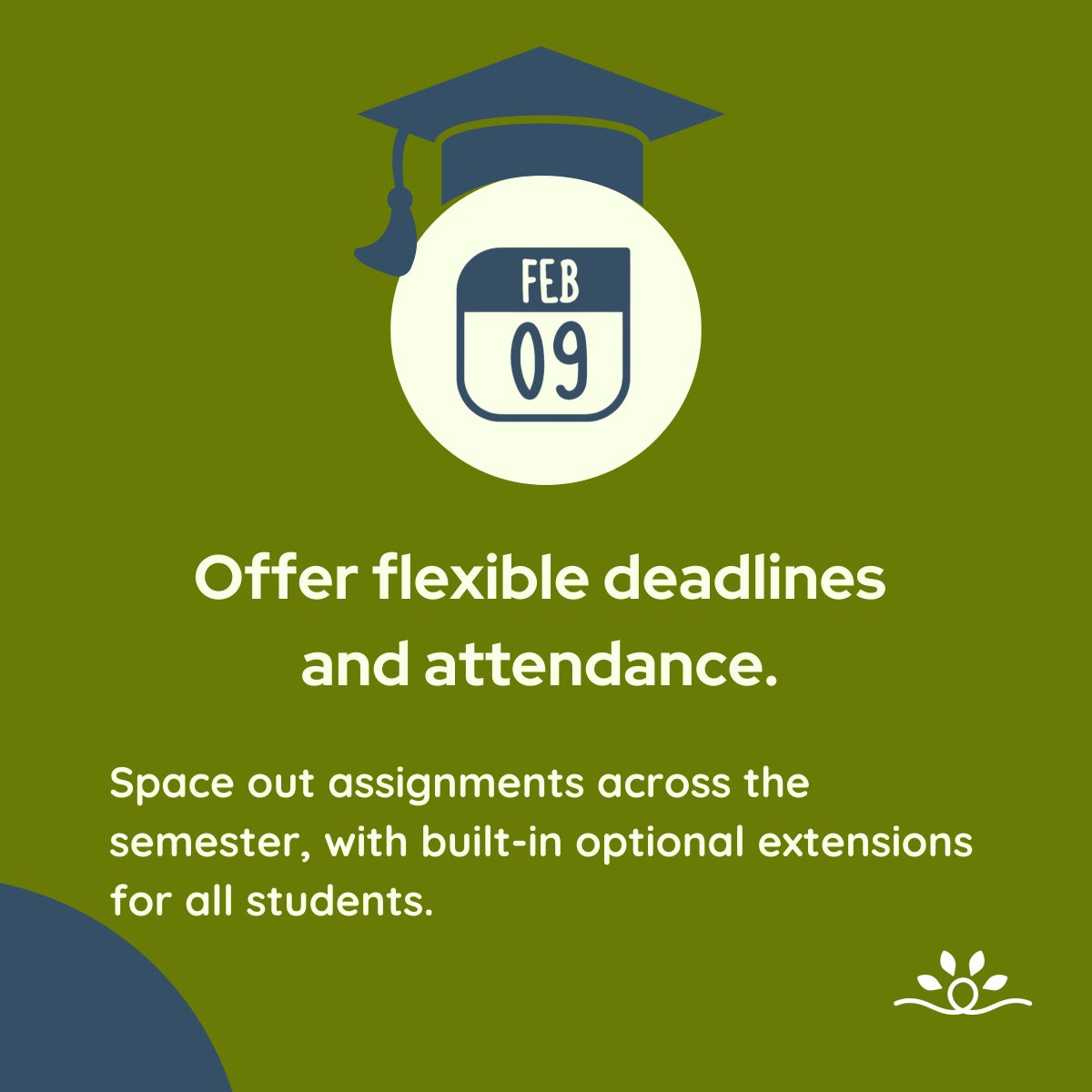 FEB
09

Offer flexible deadlines and attendance.

Space out assignments across the semester, with built-in optional extensions for all students.